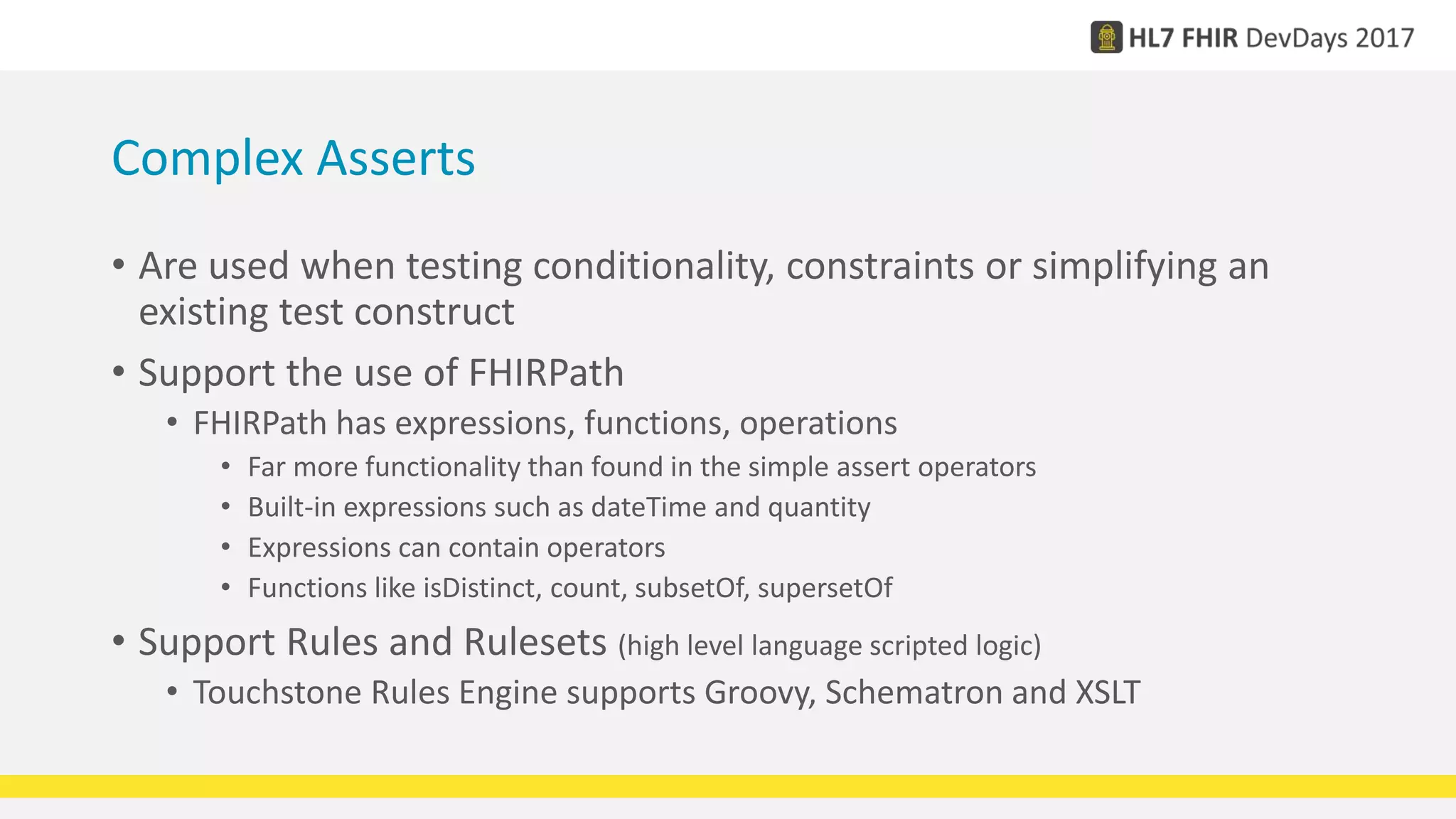 HL7 FHIR DevDays 2017

Complex Asserts

• Are used when testing conditionality, constraints or simplifying an existing test construct
• Support the use of FHIRPath
  • FHIRPath has expressions, functions, operations
    • Far more functionality than found in the simple assert operators
    • Built-in expressions such as dateTime and quantity
    • Expressions can contain operators
    • Functions like isDistinct, count, subsetOf, supersetOf
• Support Rules and Rulesets (high level language scripted logic)
  • Touchstone Rules Engine supports Groovy, Schematron and XSLT